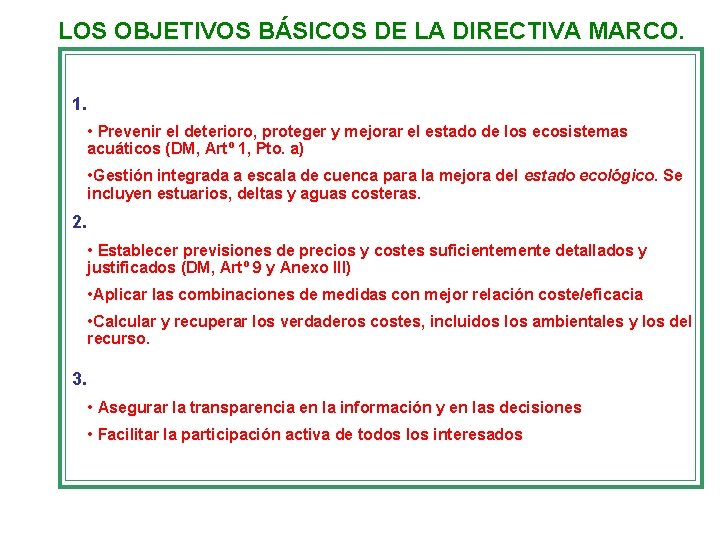 LOS OBJETIVOS BÁSICOS DE LA DIRECTIVA MARCO.

1.

• Prevenir el deterioro, proteger y mejorar el estado de los ecosistemas acuáticos (DM, Artº 1, Pto. a)

•Gestión integrada a escala de cuenca para la mejora del estado ecológico. Se incluyen estuarios, deltas y aguas costeras.

2.

• Establecer previsiones de precios y costes suficientemente detallados y justificados (DM, Artº 9 y Anexo III)

•Aplicar las combinaciones de medidas con mejor relación coste/eficacia

•Calcular y recuperar los verdaderos costes, incluidos los ambientales y los del recurso.

3.

• Asegurar la transparencia en la información y en las decisiones

• Facilitar la participación activa de todos los interesados